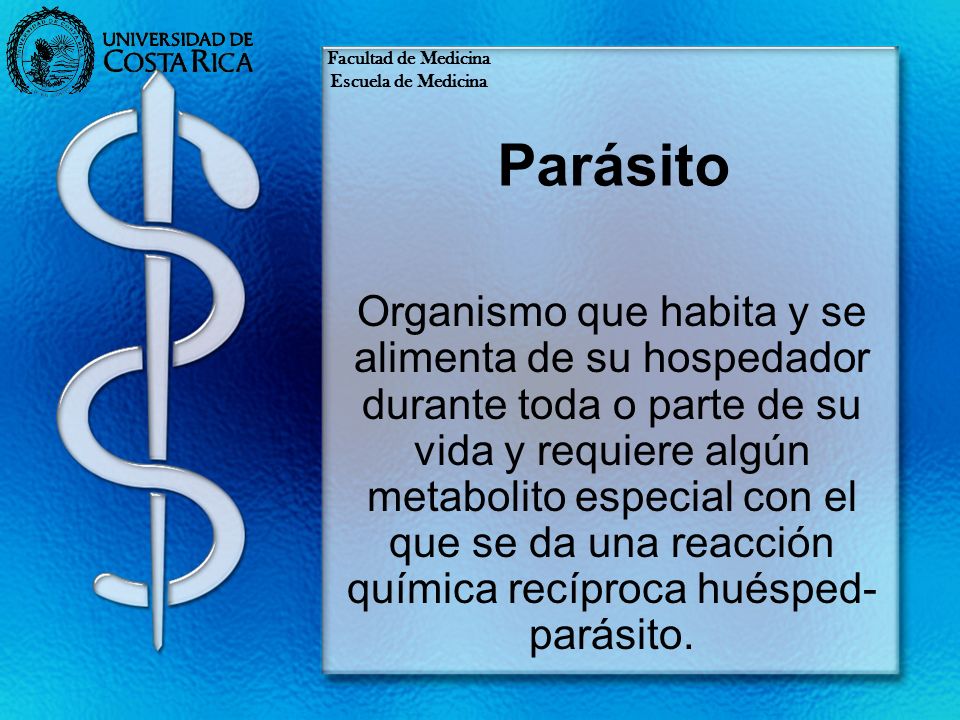 UNIVERSIDAD DE
COSTA RICA

Facultad de Medicina
Escuela de Medicina

Parásito

Organismo que habita y se alimenta de su hospedador durante toda o parte de su vida y requiere algún metabolito especial con el que se da una reacción química recíproca huésped-parásito.